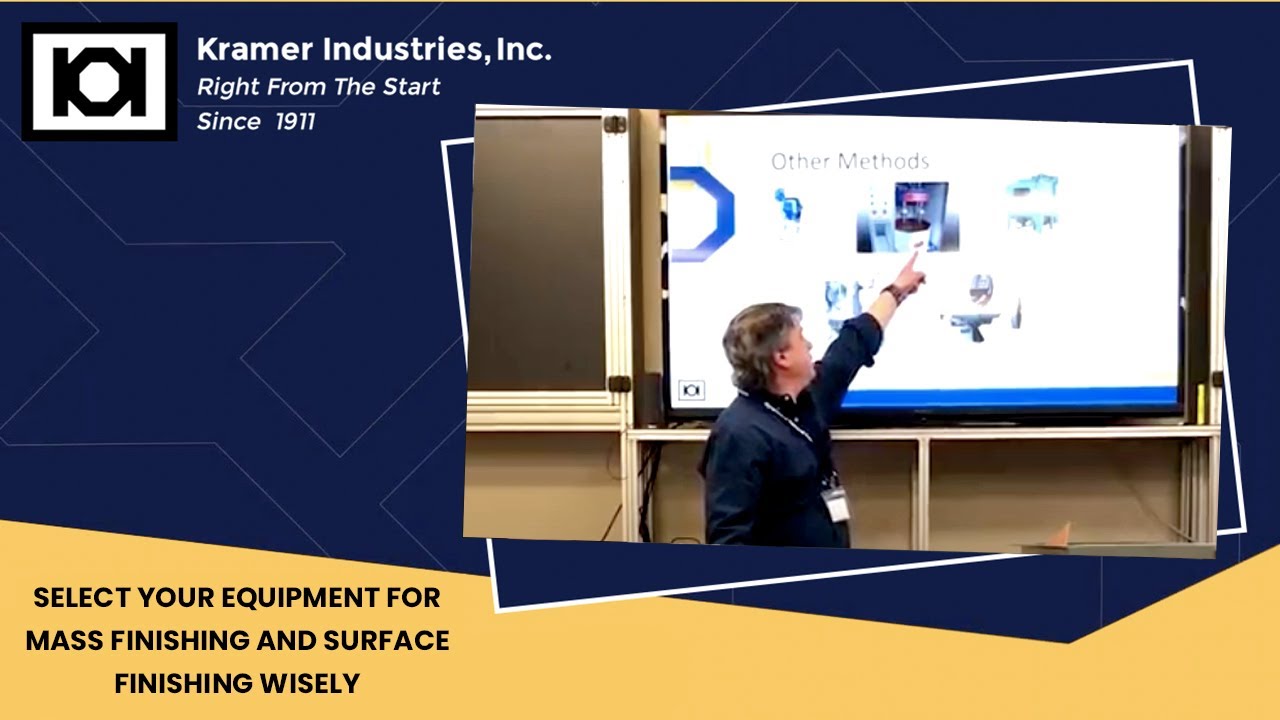 Kramer Industries, Inc.
Right From The Start
Since 1911

Other Methods

SELECT YOUR EQUIPMENT FOR MASS FINISHING AND SURFACE FINISHING WISELY